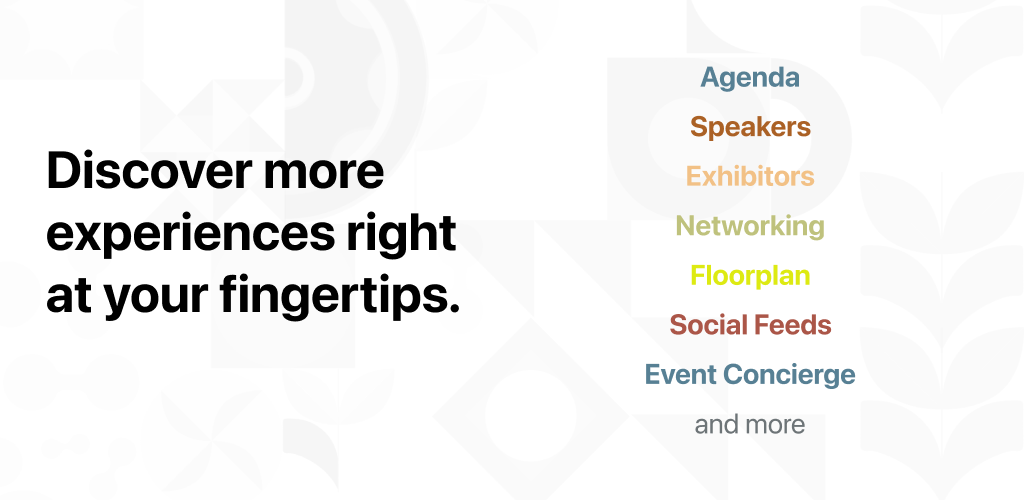 Discover more experiences right at your fingertips.

Agenda
Speakers
Exhibitors
Networking
Floorplan
Social Feeds
Event Concierge
and more